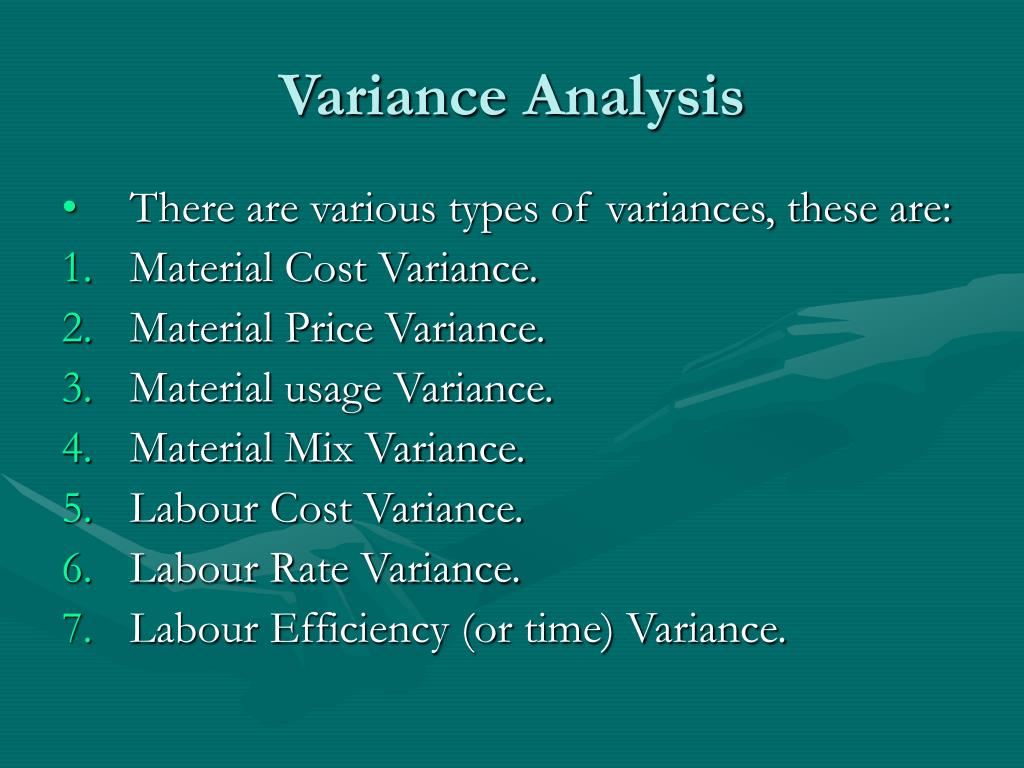 Variance Analysis

• There are various types of variances, these are:
1. Material Cost Variance.
2. Material Price Variance.
3. Material usage Variance.
4. Material Mix Variance.
5. Labour Cost Variance.
6. Labour Rate Variance.
7. Labour Efficiency (or time) Variance.